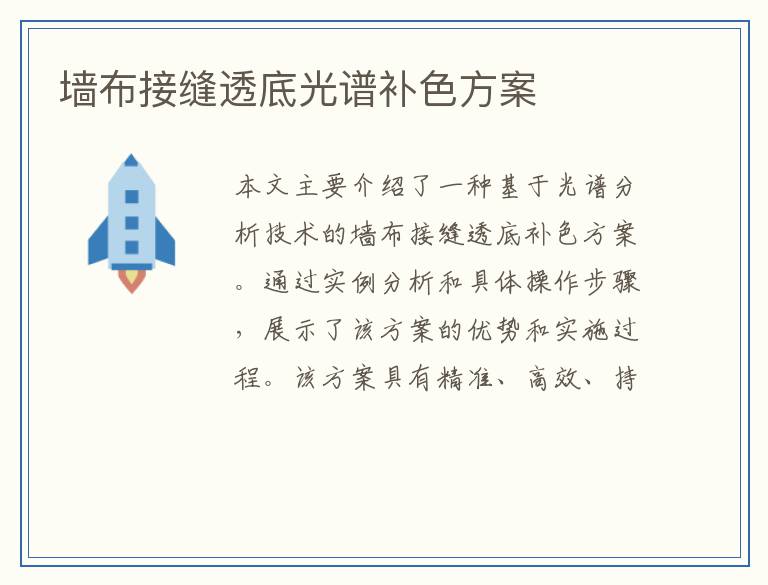 墙布接缝透底光谱补色方案

本文主要介绍了一种基于光谱分析技术的墙布接缝透底补色方案。通过实例分析和具体操作步骤，展示了该方案的优势和实施过程。该方案具有精准、高效、持